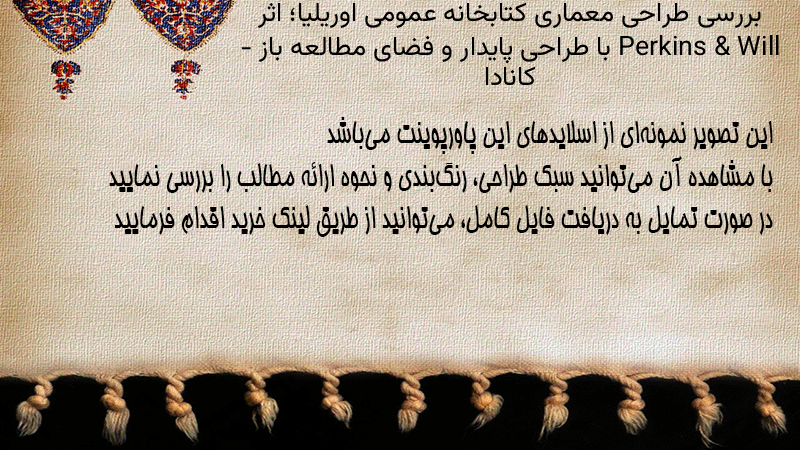 بررسی طراحی معماری کتابخانه عمومی اوریلیا؛ اثر Perkins & Will با طراحی پایدار و فضای مطالعه باز - کانادا

این تصویر نمونه‌ای از اسلایدهای این پاورپوینت می‌باشد
با مشاهده آن می‌توانید سبک طراحی، رنگ‌بندی و نحوه ارائه مطالب را بررسی نمایید
در صورت تمایل به دریافت فایل کامل، می‌توانید از طریق لینک خرید اقدام فرمایید